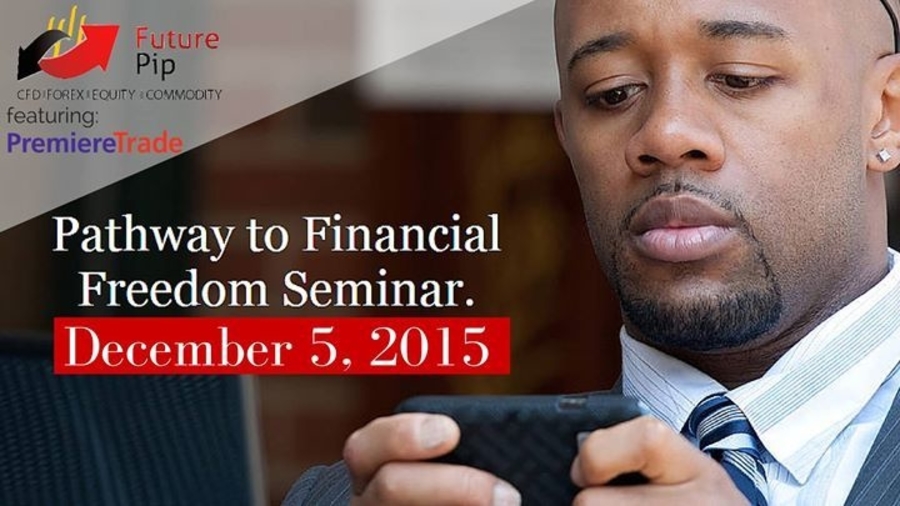 Future Pip
CFD FOREX EQUITY COMMODITY
featuring:
PremiereTrade

Pathway to Financial Freedom Seminar.
December 5, 2015